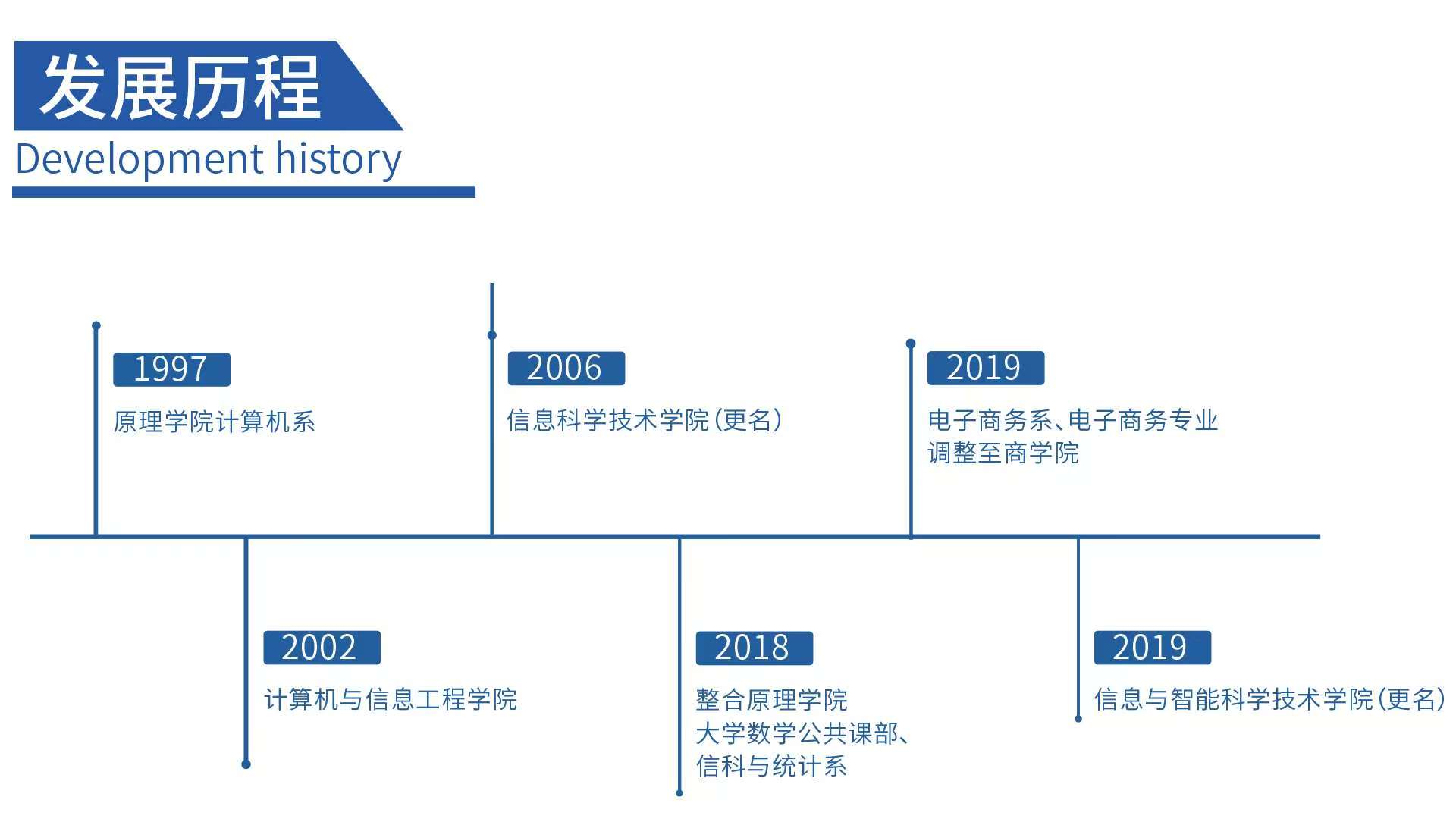 发展历程
Development history

1997
原理学院计算机系

2002
计算机与信息工程学院

2006
信息科学技术学院（更名）

2018
整合原理学院
大学数学公共课部、
信科与统计系

2019
电子商务系、电子商务专业
调整至商学院

2019
信息与智能科学技术学院（更名）